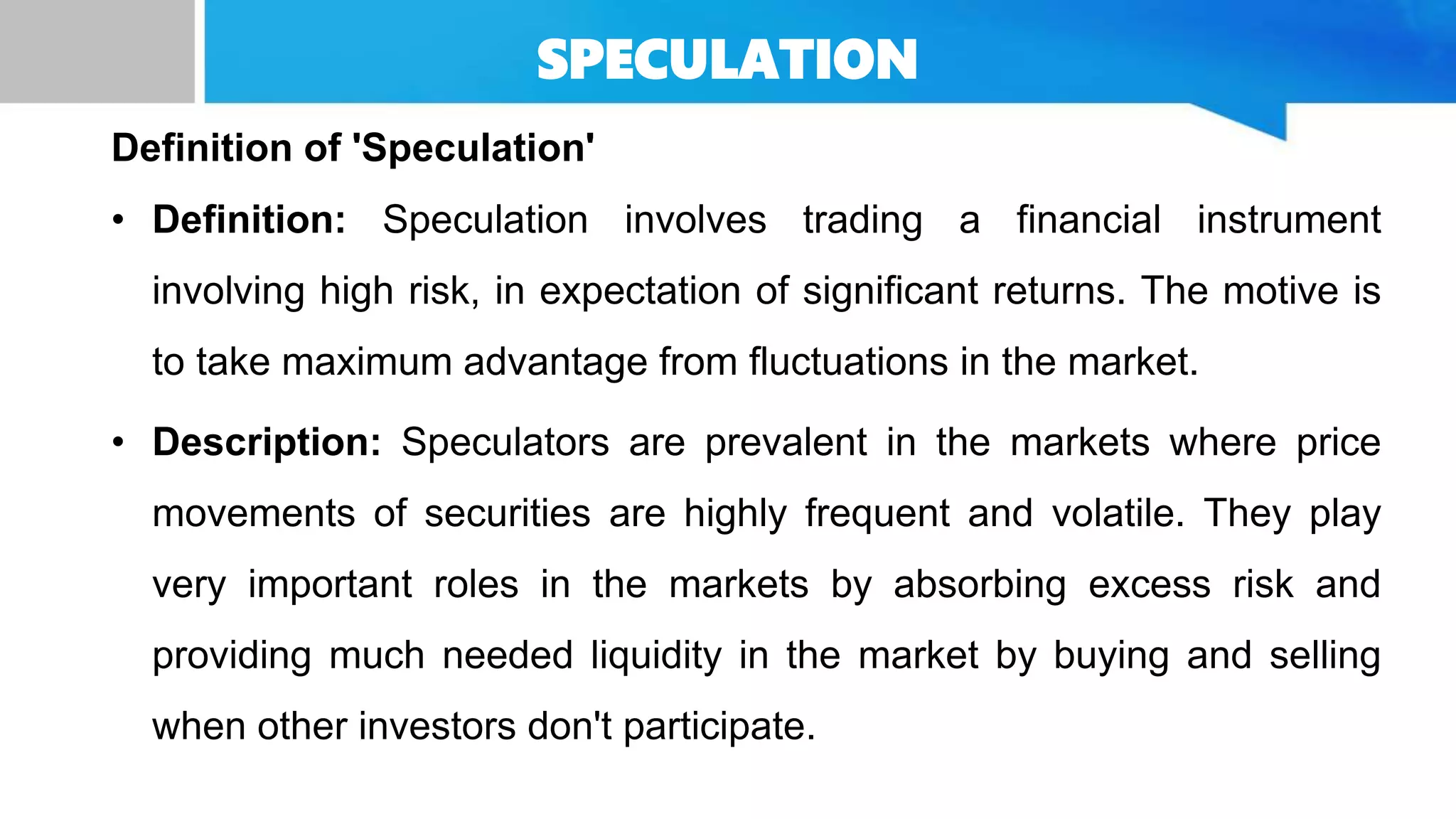 SPECULATION

Definition of 'Speculation'

• Definition: Speculation involves trading a financial instrument involving high risk, in expectation of significant returns. The motive is to take maximum advantage from fluctuations in the market.

• Description: Speculators are prevalent in the markets where price movements of securities are highly frequent and volatile. They play very important roles in the markets by absorbing excess risk and providing much needed liquidity in the market by buying and selling when other investors don't participate.